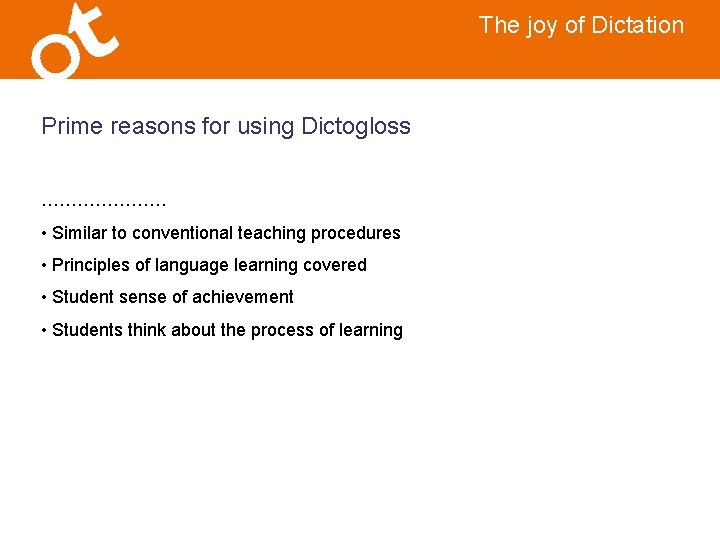 ot

The joy of Dictation

Prime reasons for using Dictogloss

…………………

• Similar to conventional teaching procedures

• Principles of language learning covered

• Student sense of achievement

• Students think about the process of learning